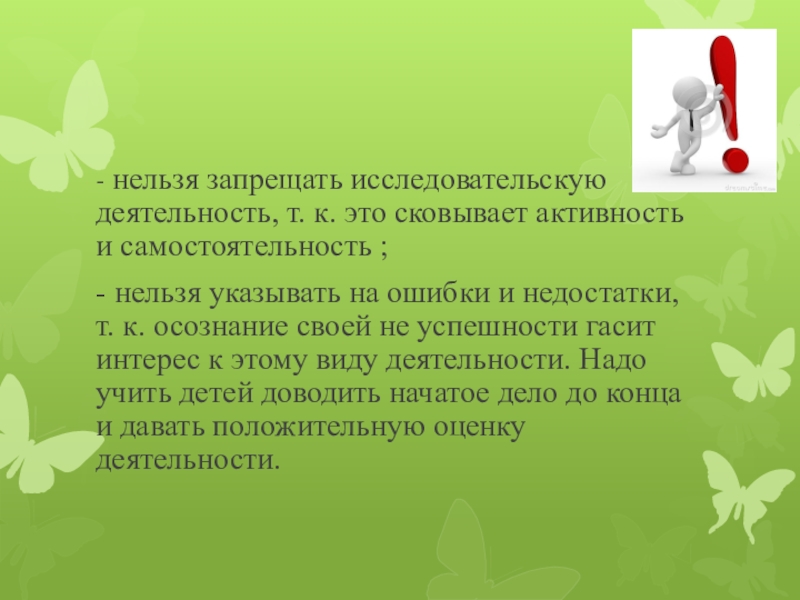 - нельзя запрещать исследовательскую деятельность, т. к. это сковывает активность и самостоятельность ;

- нельзя указывать на ошибки и недостатки, т. к. осознание своей не успешности гасит интерес к этому виду деятельности. Надо учить детей доводить начатое дело до конца и давать положительную оценку деятельности.